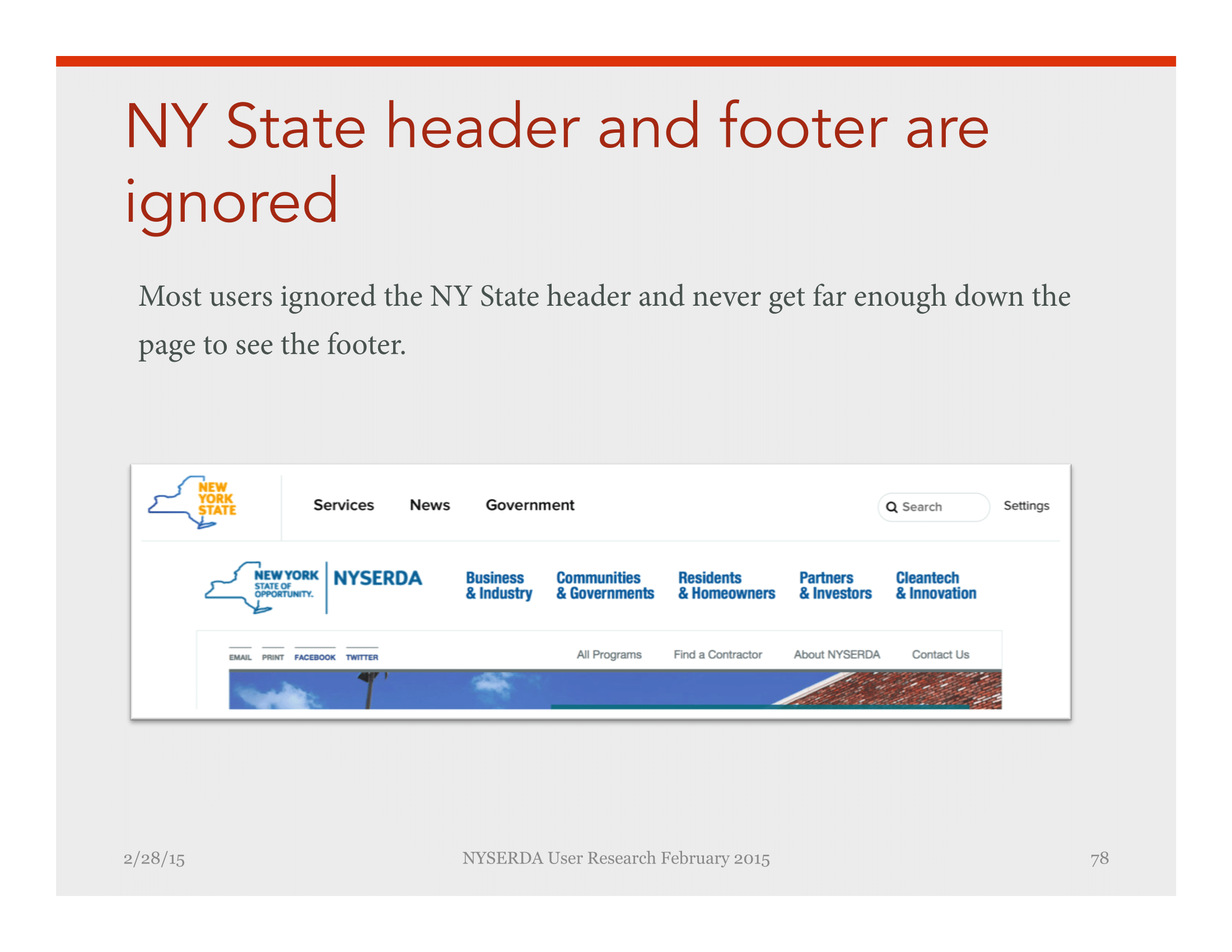 NY State header and footer are ignored

Most users ignored the NY State header and never get far enough down the page to see the footer.

NEW YORK STATE

Services News Government

Search Settings

NEW YORK STATE OF OPPORTUNITY. NYSERDA

Business & Industry
Communities & Governments
Residents & Homeowners
Partners & Investors
Cleantech & Innovation

EMAIL PRINT FACEBOOK TWITTER

All Programs Find a Contractor About NYSERDA Contact Us

2/28/15 NYSERDA User Research February 2015 78